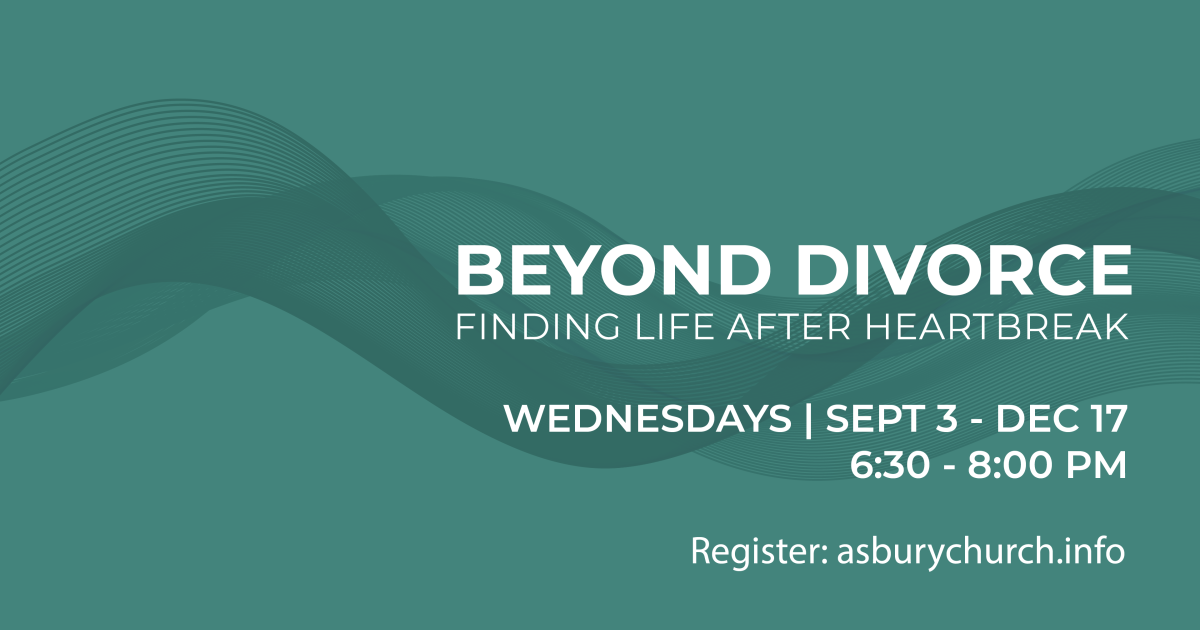 BEYOND DIVORCE
FINDING LIFE AFTER HEARTBREAK

WEDNESDAYS | SEPT 3 - DEC 17
6:30 - 8:00 PM

Register: asburychurch.info